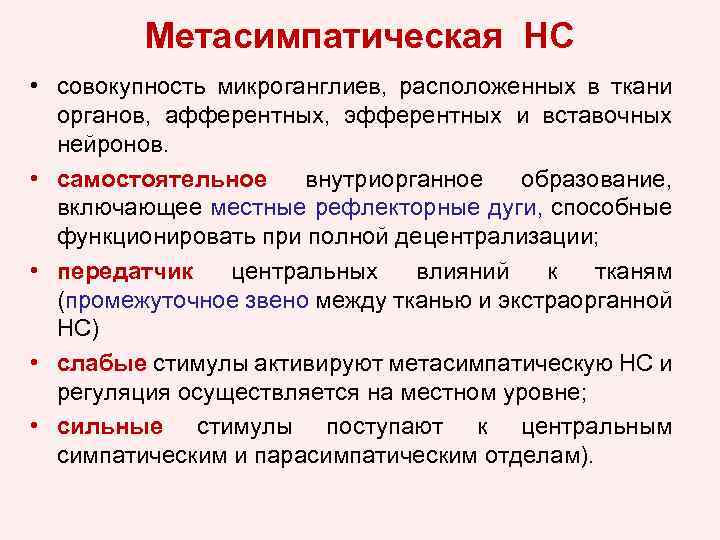 Метасимпатическая НС

• совокупность микроганглиев, расположенных в ткани органов, афферентных, эфферентных и вставочных нейронов.

• самостоятельное внутриорганное образование, включающее местные рефлекторные дуги, способные функционировать при полной децентрализации;

• передатчик центральных влияний к тканям (промежуточное звено между тканью и экстраорганной НС)

• слабые стимулы активируют метасимпатическую НС и регуляция осуществляется на местном уровне;

• сильные стимулы поступают к центральным симпатическим и парасимпатическим отделам).